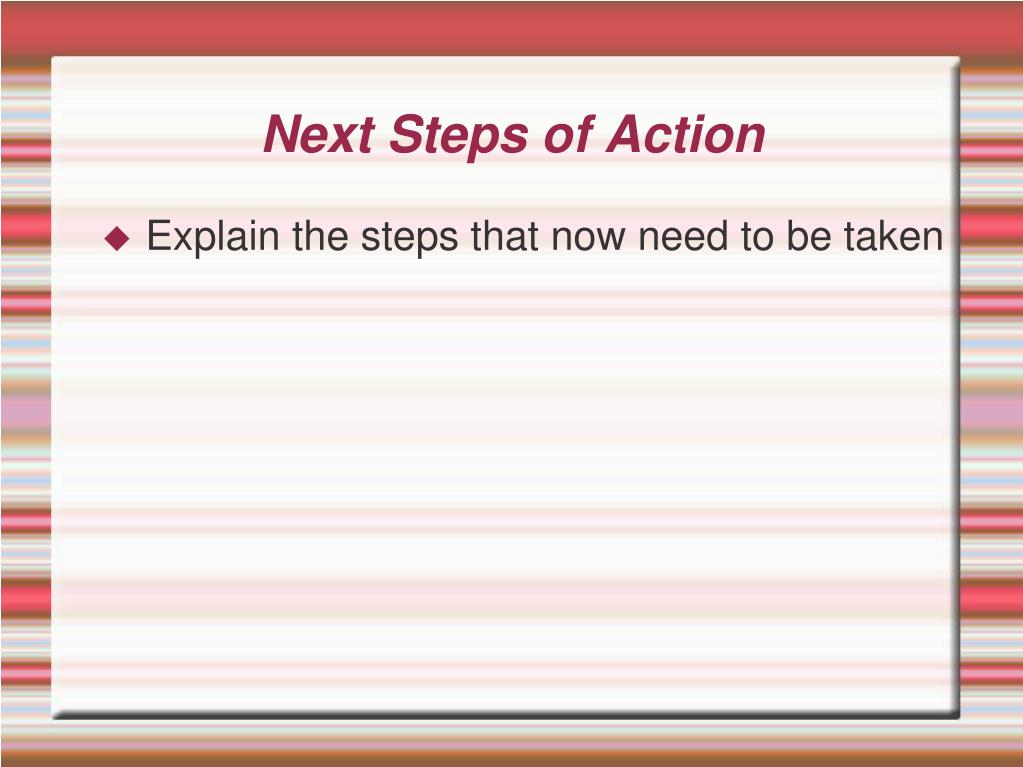 Next Steps of Action

◆ Explain the steps that now need to be taken